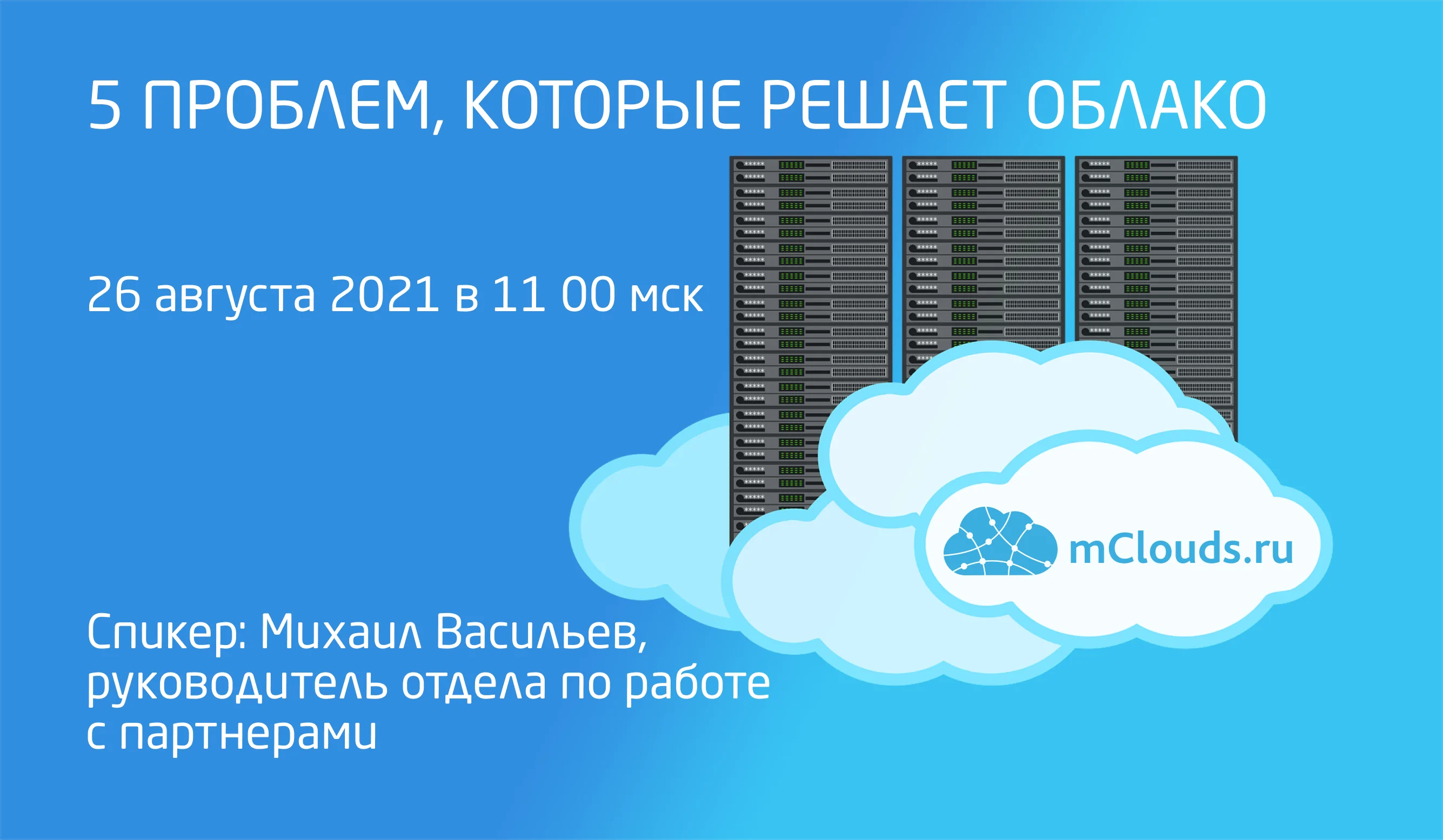 5 ПРОБЛЕМ, КОТОРЫЕ РЕШАЕТ ОБЛАКО

26 августа 2021 в 11 00 мск

mClouds.ru

Спикер: Михаил Васильев, руководитель отдела по работе с партнерами